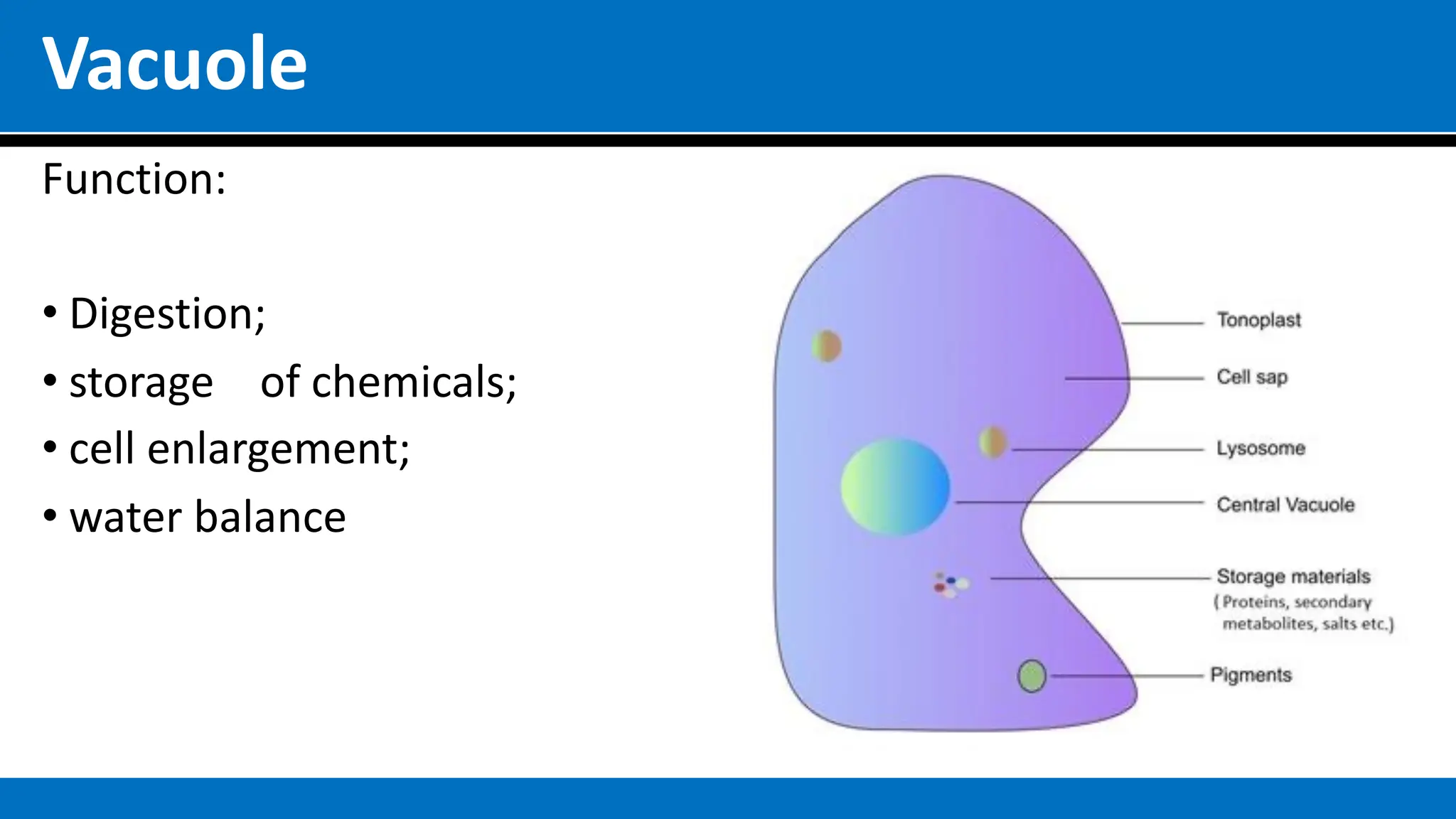 Vacuole

Function:

• Digestion;
• storage of chemicals;
• cell enlargement;
• water balance

Tonoplast
Cell sap
Lysosome
Central Vacuole
Storage materials
( Proteins, secondary metabolites, salts etc.)
Pigments